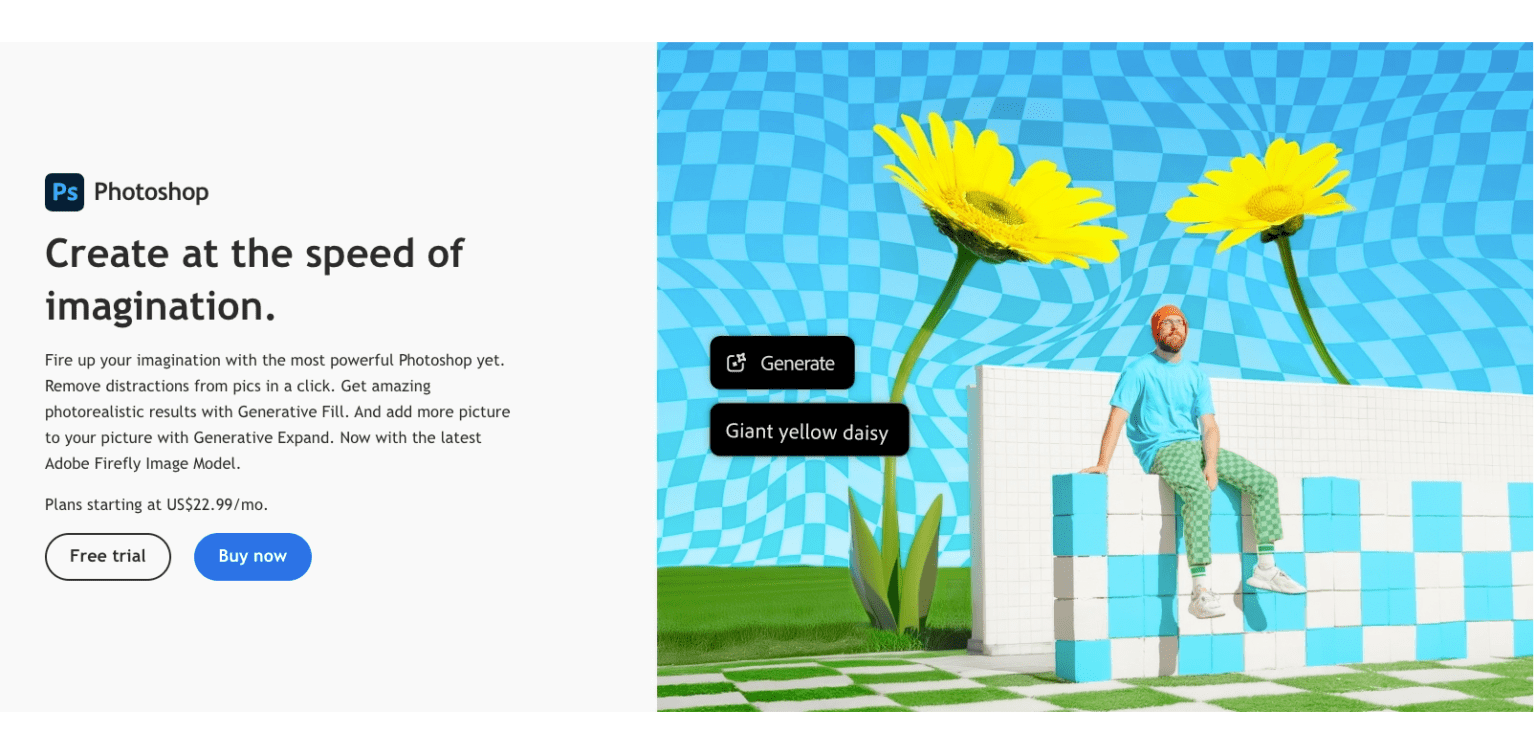 Ps Photoshop

Create at the speed of imagination.

Fire up your imagination with the most powerful Photoshop yet. Remove distractions from pics in a click. Get amazing photorealistic results with Generative Fill. And add more picture to your picture with Generative Expand. Now with the latest Adobe Firefly Image Model.

Plans starting at US$22.99/mo.

Free trial

Buy now

Generate

Giant yellow daisy